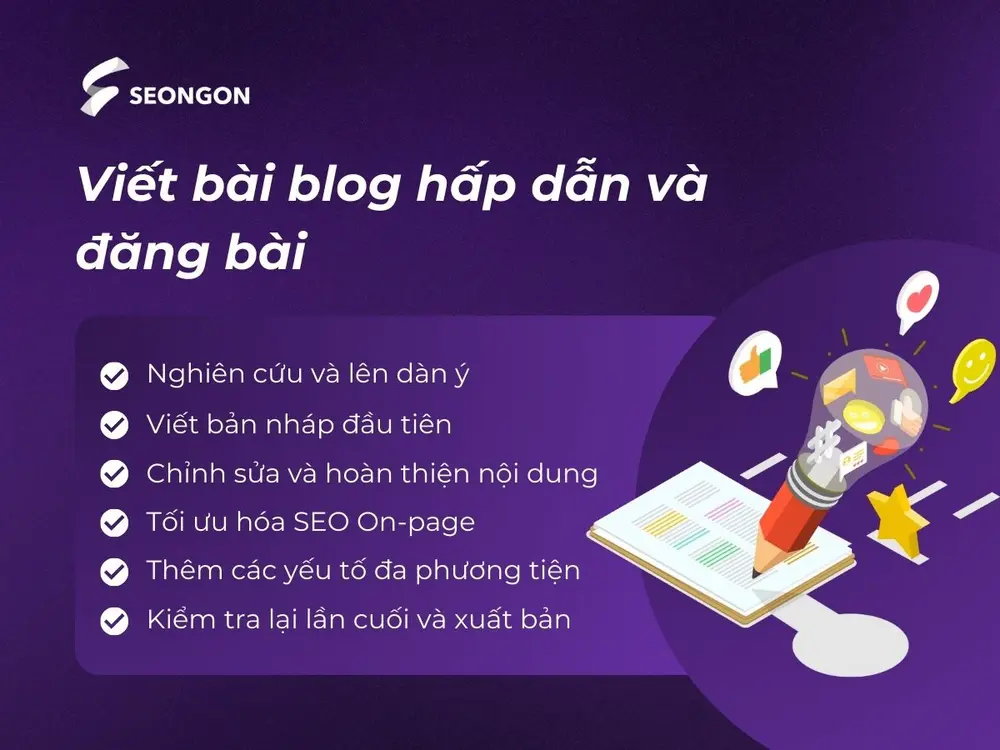 SEONGON

Viết bài blog hấp dẫn và đăng bài

Nghiên cứu và lên dàn ý
Viết bản nháp đầu tiên
Chỉnh sửa và hoàn thiện nội dung
Tối ưu hóa SEO On-page
Thêm các yếu tố đa phương tiện
Kiểm tra lại lần cuối và xuất bản